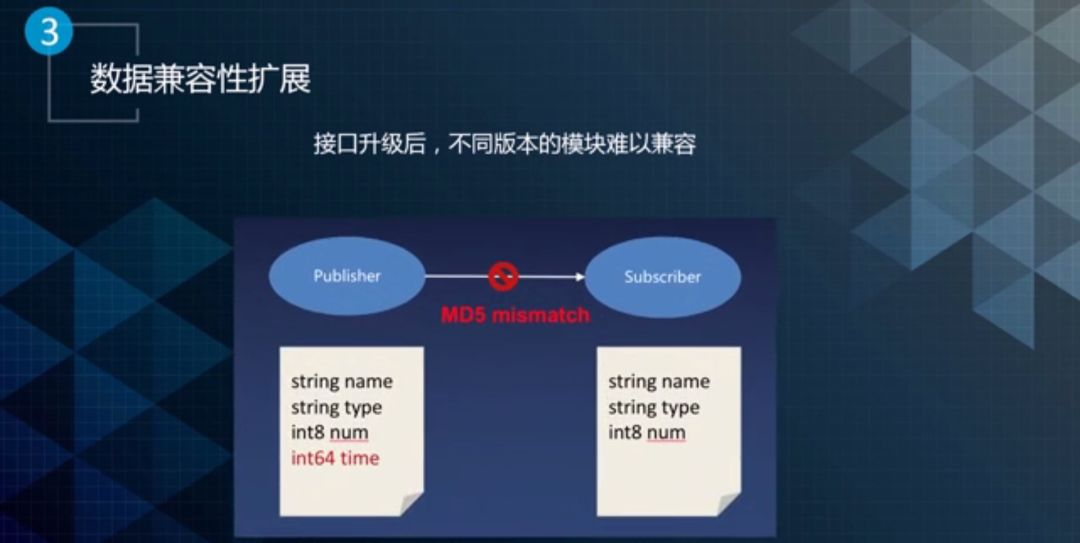 3

数据兼容性扩展

接口升级后，不同版本的模块难以兼容

Publisher

Subscriber

MD5 mismatch

string name
string type
int8 num
int64 time

string name
string type
int8 num